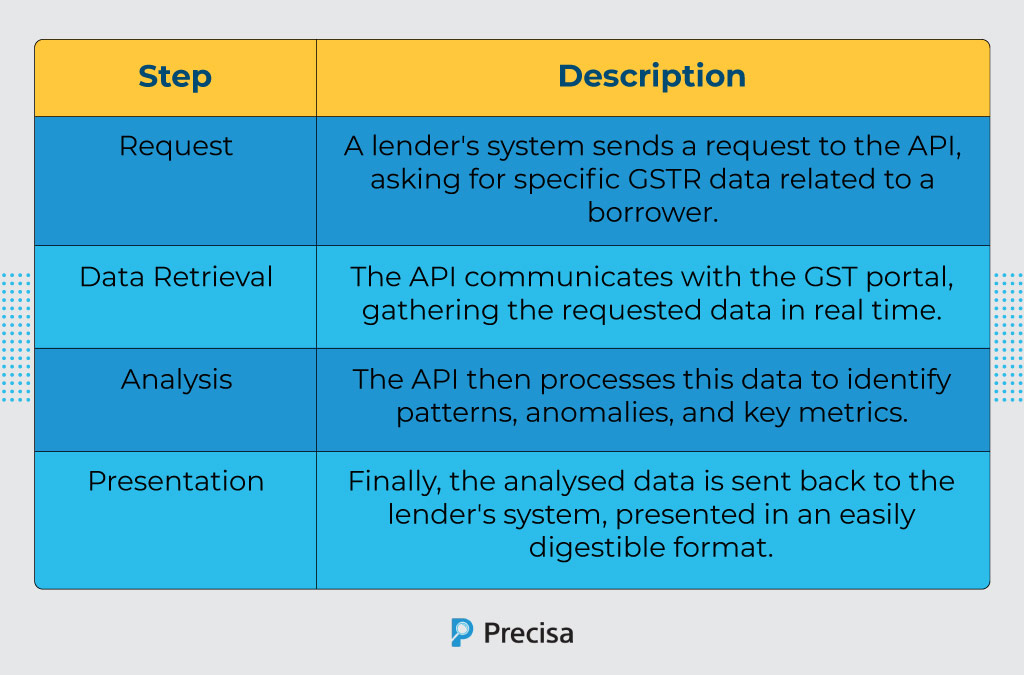 | Step | Description |
|---|---|
| Request | A lender's system sends a request to the API, asking for specific GSTR data related to a borrower. |
| Data Retrieval | The API communicates with the GST portal, gathering the requested data in real time. |
| Analysis | The API then processes this data to identify patterns, anomalies, and key metrics. |
| Presentation | Finally, the analysed data is sent back to the lender's system, presented in an easily digestible format. |

Precisa